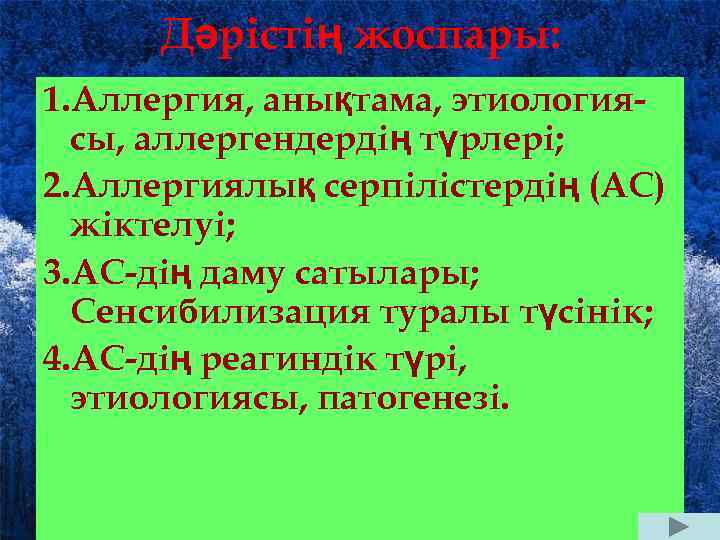 Дәрістің жоспары:

1.Аллергия, анықтама, этиологиясы, аллергендердің түрлері;

2.Аллергиялық серпілістердің (АС) жіктелуі;

3.АС-дің даму сатылары; Сенсибилизация туралы түсінік;

4.АС-дің реагиндік түрі, этиологиясы, патогенезі.